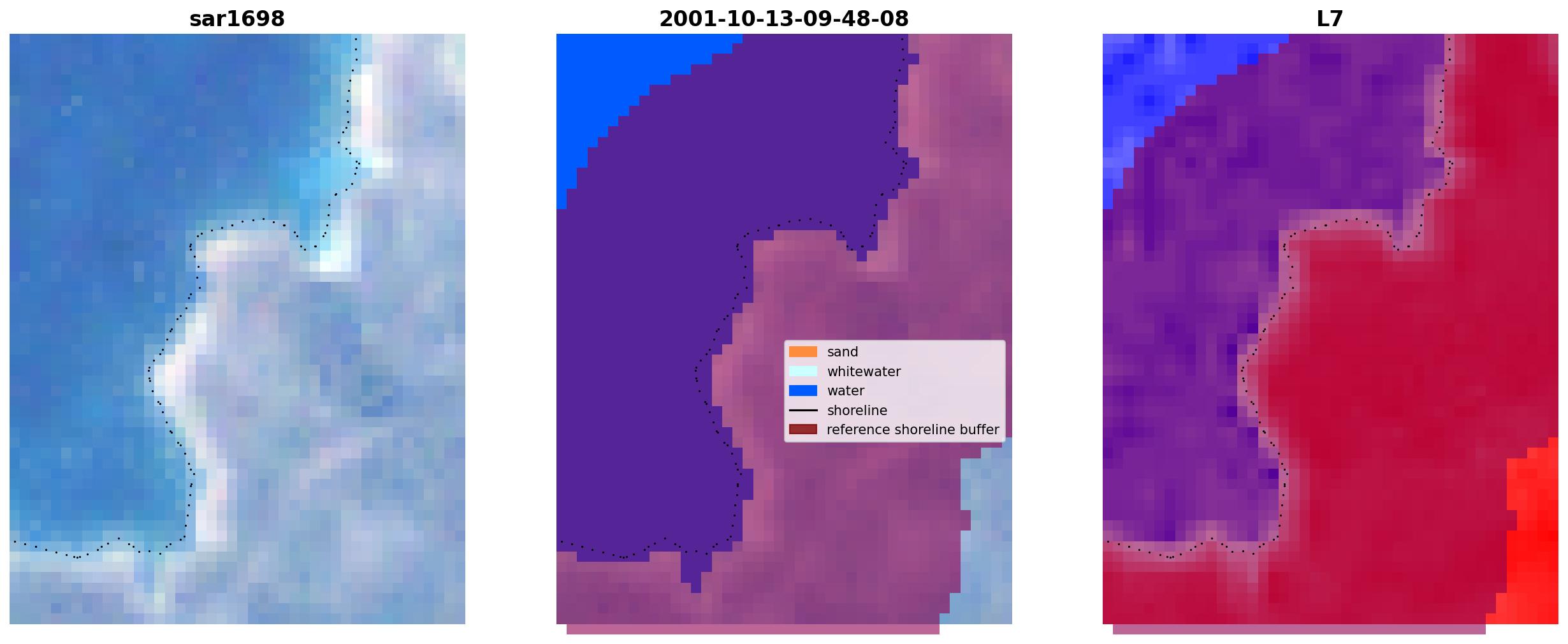 sar1698

2001-10-13-09-48-08

sand
whitewater
water
shoreline
reference shoreline buffer

L7